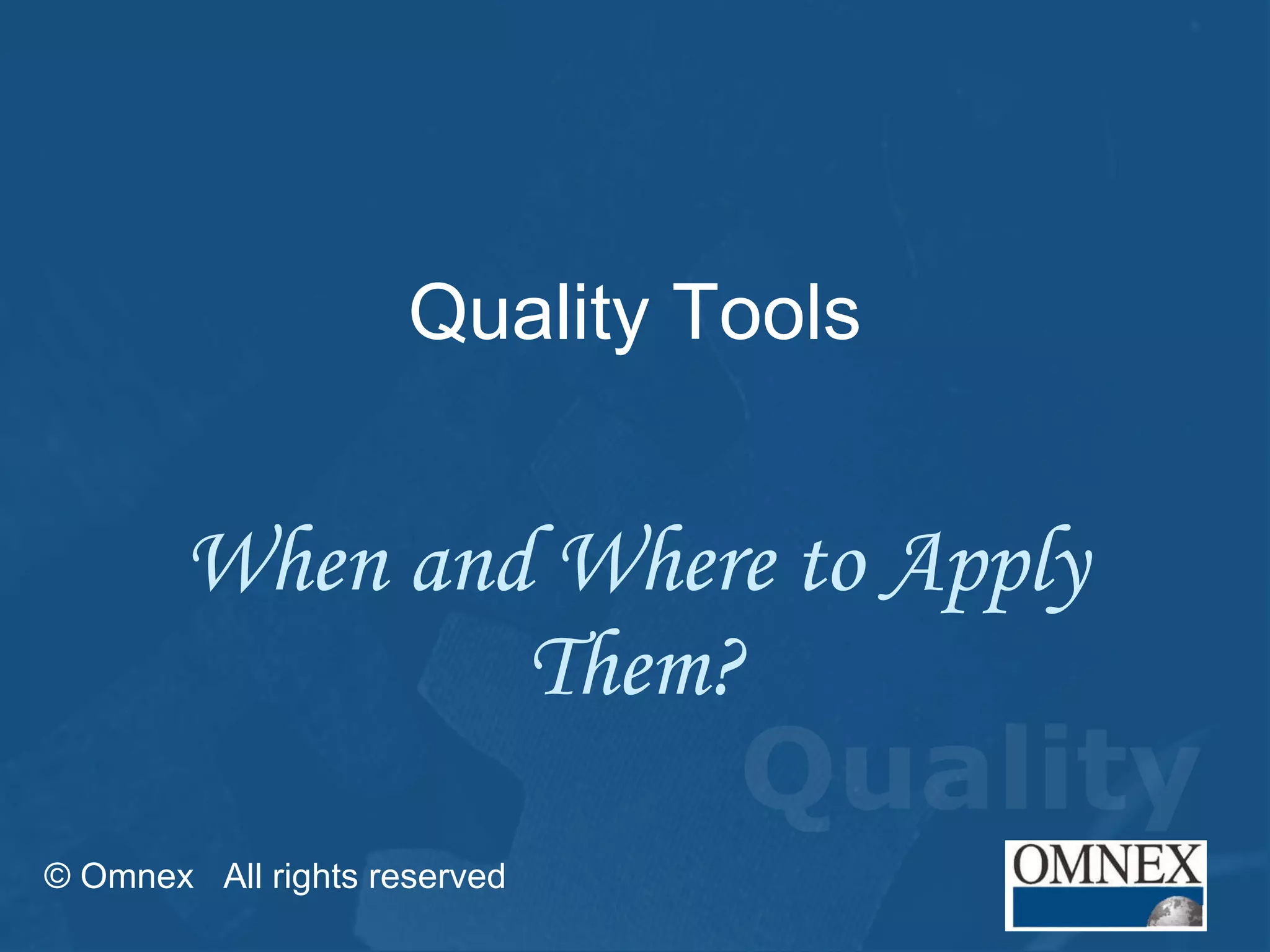 Quality Tools

When and Where to Apply Them?

Quality

© Omnex All rights reserved

OMNEX